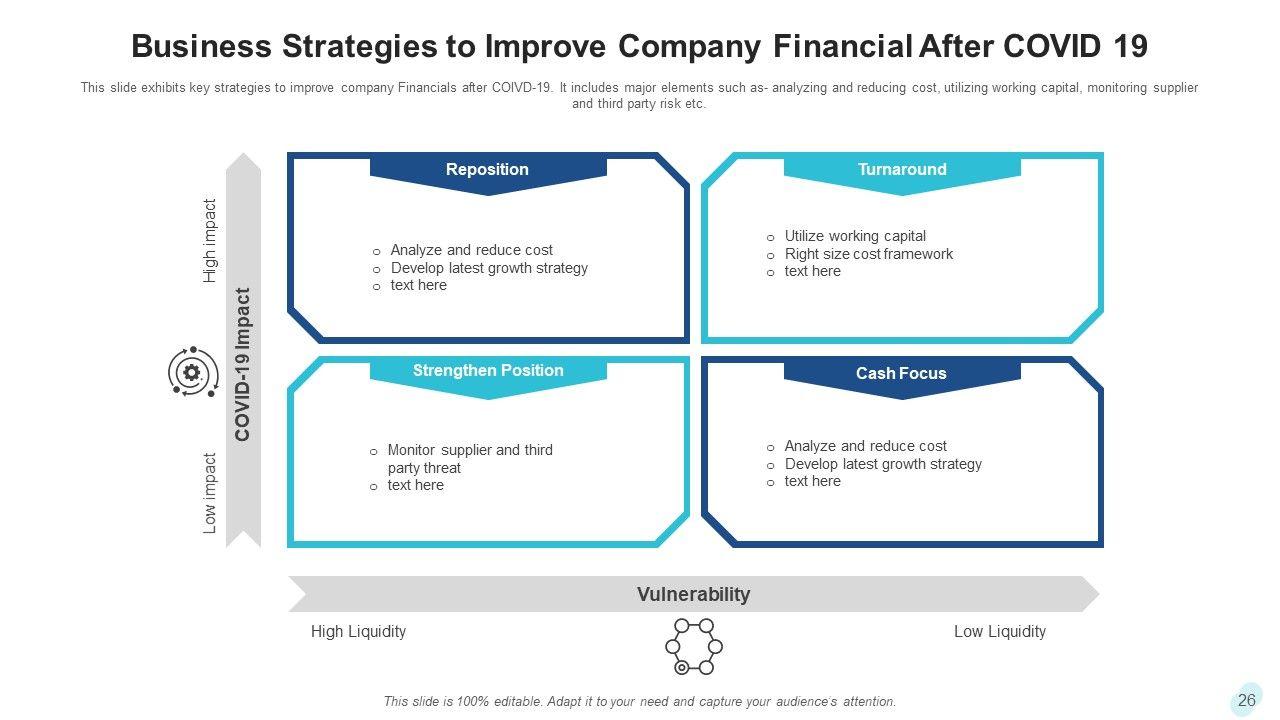 Business Strategies to Improve Company Financial After COVID 19

This slide exhibits key strategies to improve company Financials after COIVD-19. It includes major elements such as- analyzing and reducing cost, utilizing working capital, monitoring supplier and third party risk etc.

High impact

COVID-19 Impact

Low impact

Reposition

o Analyze and reduce cost
o Develop latest growth strategy
o text here

Turnaround

o Utilize working capital
o Right size cost framework
o text here

Strengthen Position

o Monitor supplier and third party threat
o text here

Cash Focus

o Analyze and reduce cost
o Develop latest growth strategy
o text here

Vulnerability

High Liquidity

Low Liquidity

This slide is 100% editable. Adapt it to your need and capture your audience's attention.

26